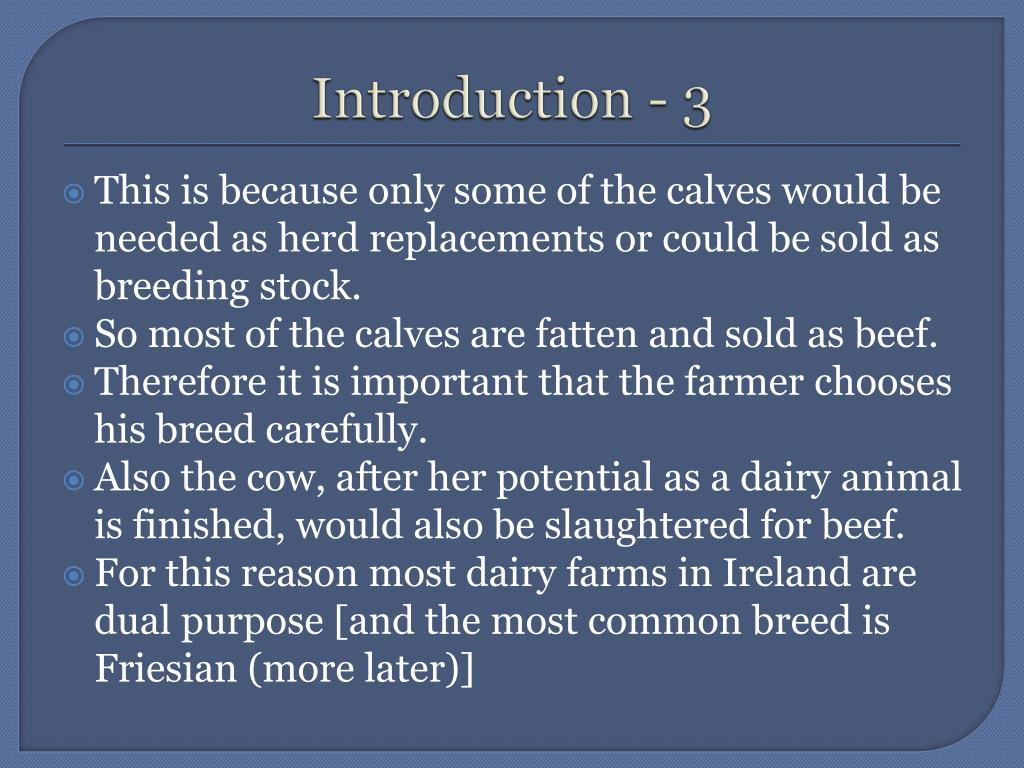 Introduction - 3

This is because only some of the calves would be needed as herd replacements or could be sold as breeding stock.

So most of the calves are fatten and sold as beef.

Therefore it is important that the farmer chooses his breed carefully.

Also the cow, after her potential as a dairy animal is finished, would also be slaughtered for beef.

For this reason most dairy farms in Ireland are dual purpose [and the most common breed is Friesian (more later)]